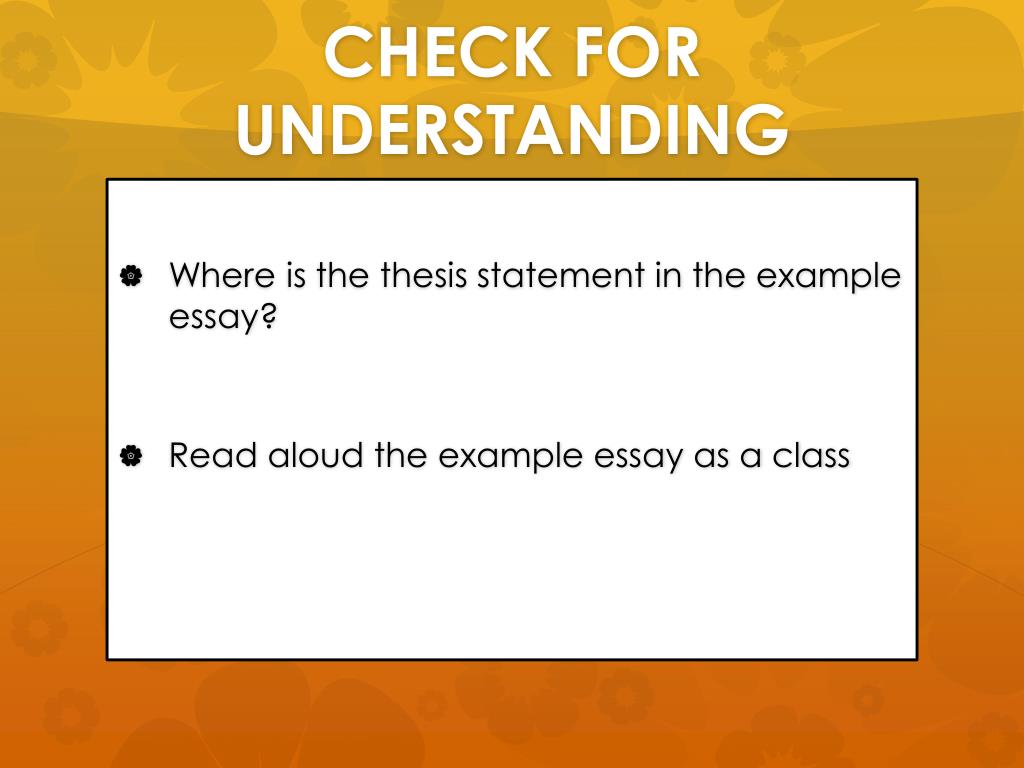 CHECK FOR UNDERSTANDING

Where is the thesis statement in the example essay?

Read aloud the example essay as a class